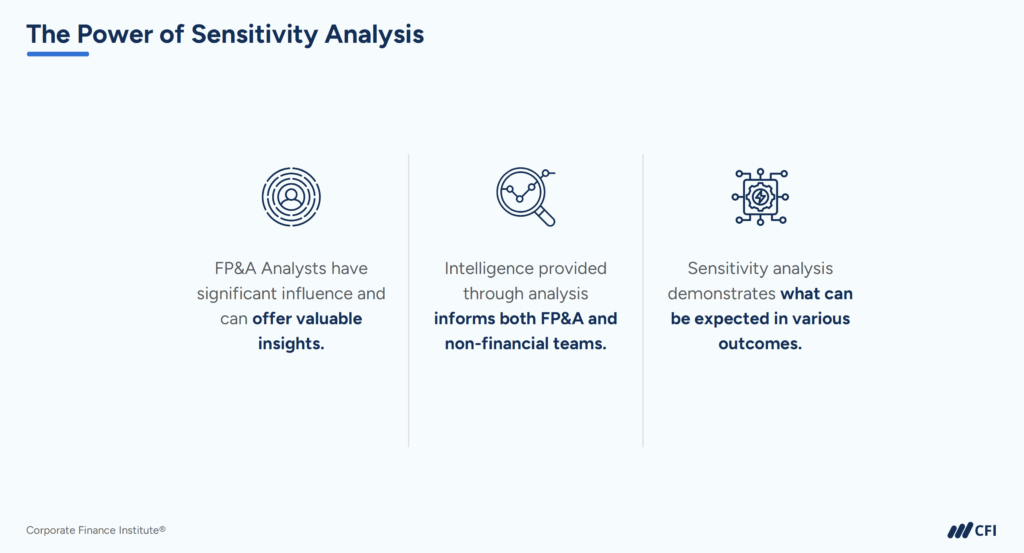 The Power of Sensitivity Analysis

FP&A Analysts have significant influence and can offer valuable insights.

Intelligence provided through analysis informs both FP&A and non-financial teams.

Sensitivity analysis demonstrates what can be expected in various outcomes.

Corporate Finance Institute®

CFI